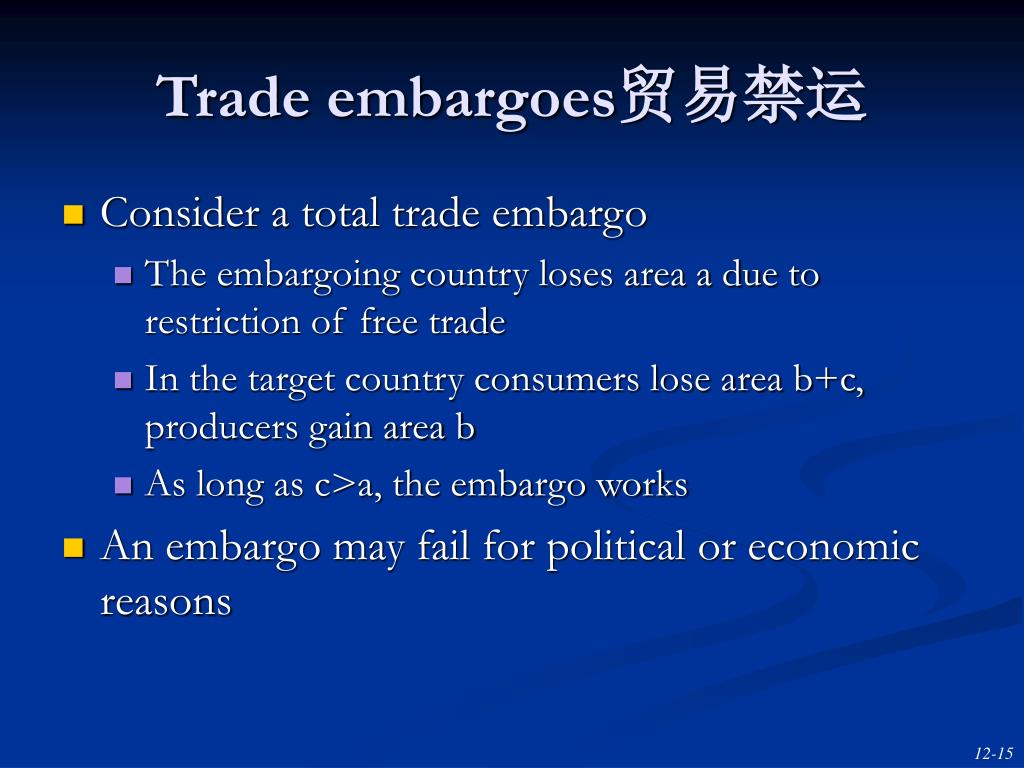 Trade embargoes贸易禁运

Consider a total trade embargo

The embargoing country loses area a due to restriction of free trade

In the target country consumers lose area b+c, producers gain area b

As long as c>a, the embargo works

An embargo may fail for political or economic reasons

12-15